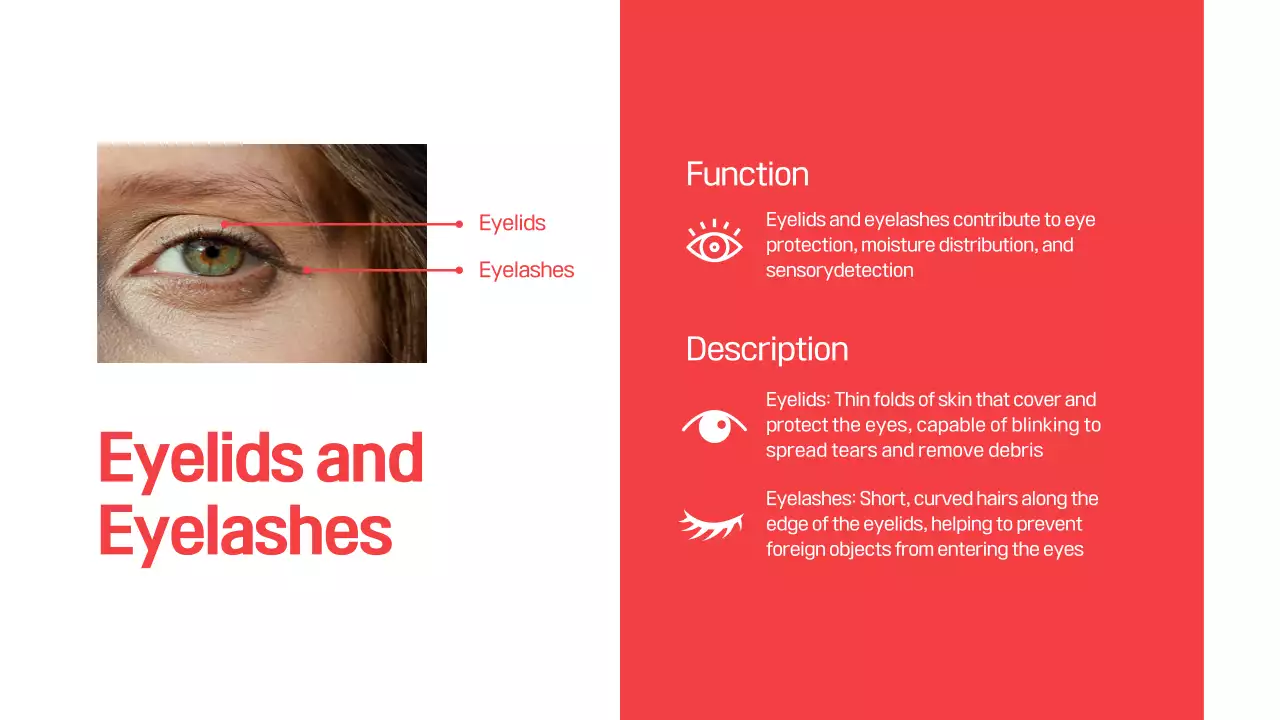 Eyelids

Eyelashes

Eyelids and Eyelashes

Function

Eyelids and eyelashes contribute to eye protection, moisture distribution, and sensorydetection

Description

Eyelids: Thin folds of skin that cover and protect the eyes, capable of blinking to spread tears and remove debris

Eyelashes: Short, curved hairs along the edge of the eyelids, helping to prevent foreign objects from entering the eyes